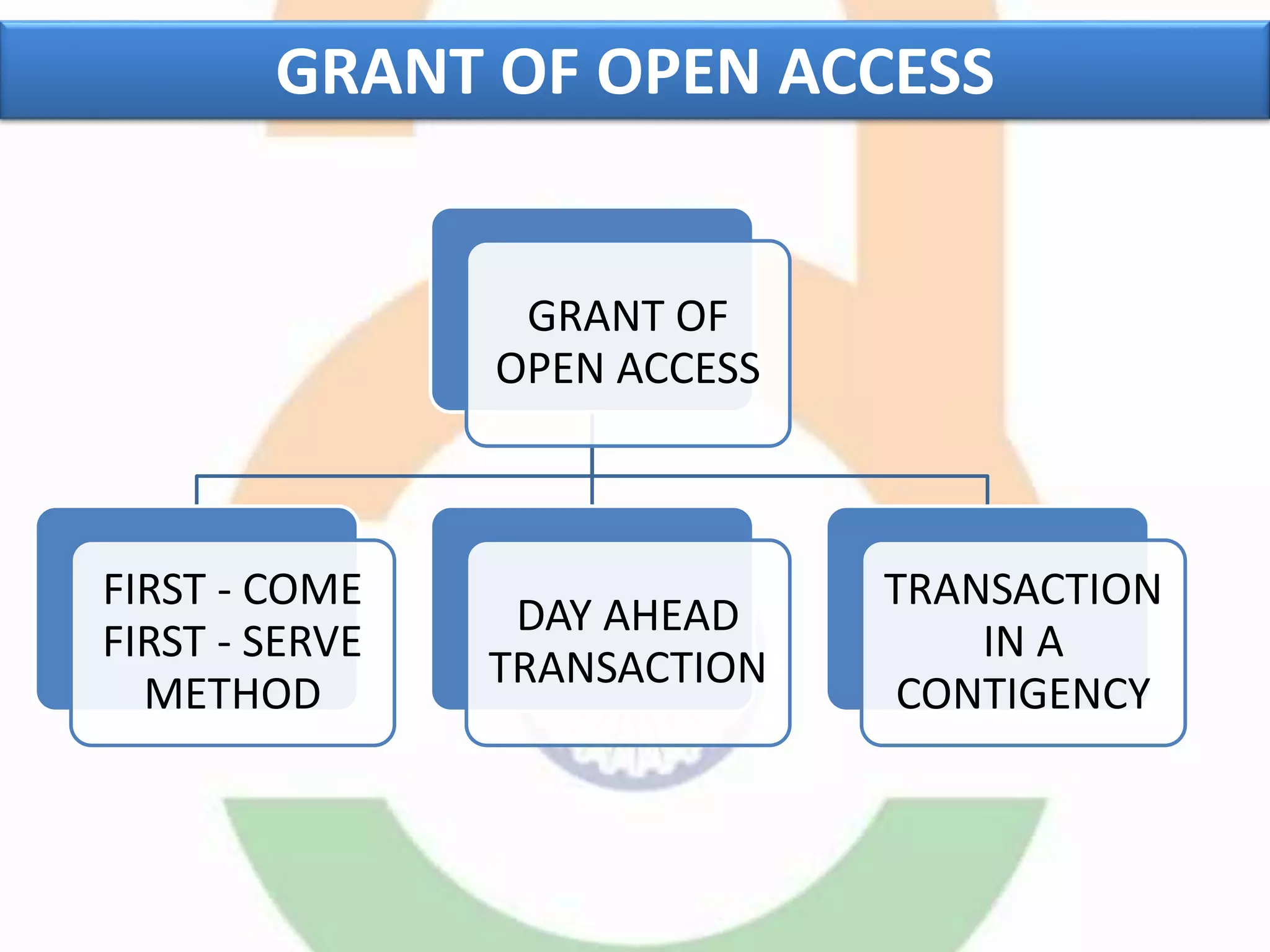 GRANT OF OPEN ACCESS

GRANT OF OPEN ACCESS

FIRST - COME FIRST - SERVE METHOD

DAY AHEAD TRANSACTION

TRANSACTION IN A CONTIGENCY